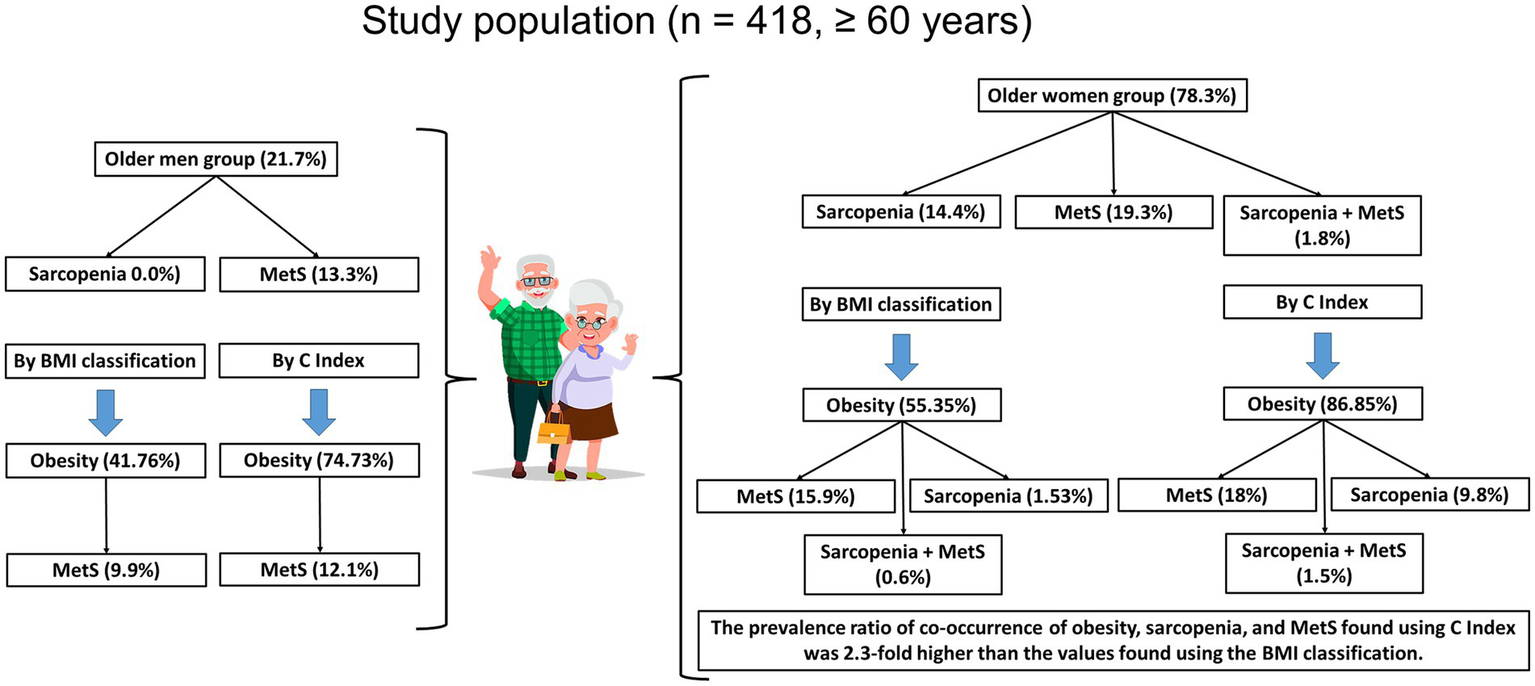 Study population (n = 418, ≥ 60 years)

Older men group (21.7%)

Sarcopenia 0.0%)

MetS (13.3%)

By BMI classification

By C Index

Obesity (41.76%)

Obesity (74.73%)

MetS (9.9%)

MetS (12.1%)

Older women group (78.3%)

Sarcopenia (14.4%)

MetS (19.3%)

Sarcopenia + MetS (1.8%)

By BMI classification

By C Index

Obesity (55.35%)

Obesity (86.85%)

MetS (15.9%)

Sarcopenia (1.53%)

MetS (18%)

Sarcopenia (9.8%)

Sarcopenia + MetS (0.6%)

Sarcopenia + MetS (1.5%)

The prevalence ratio of co-occurrence of obesity, sarcopenia, and MetS found using C Index was 2.3-fold higher than the values found using the BMI classification.